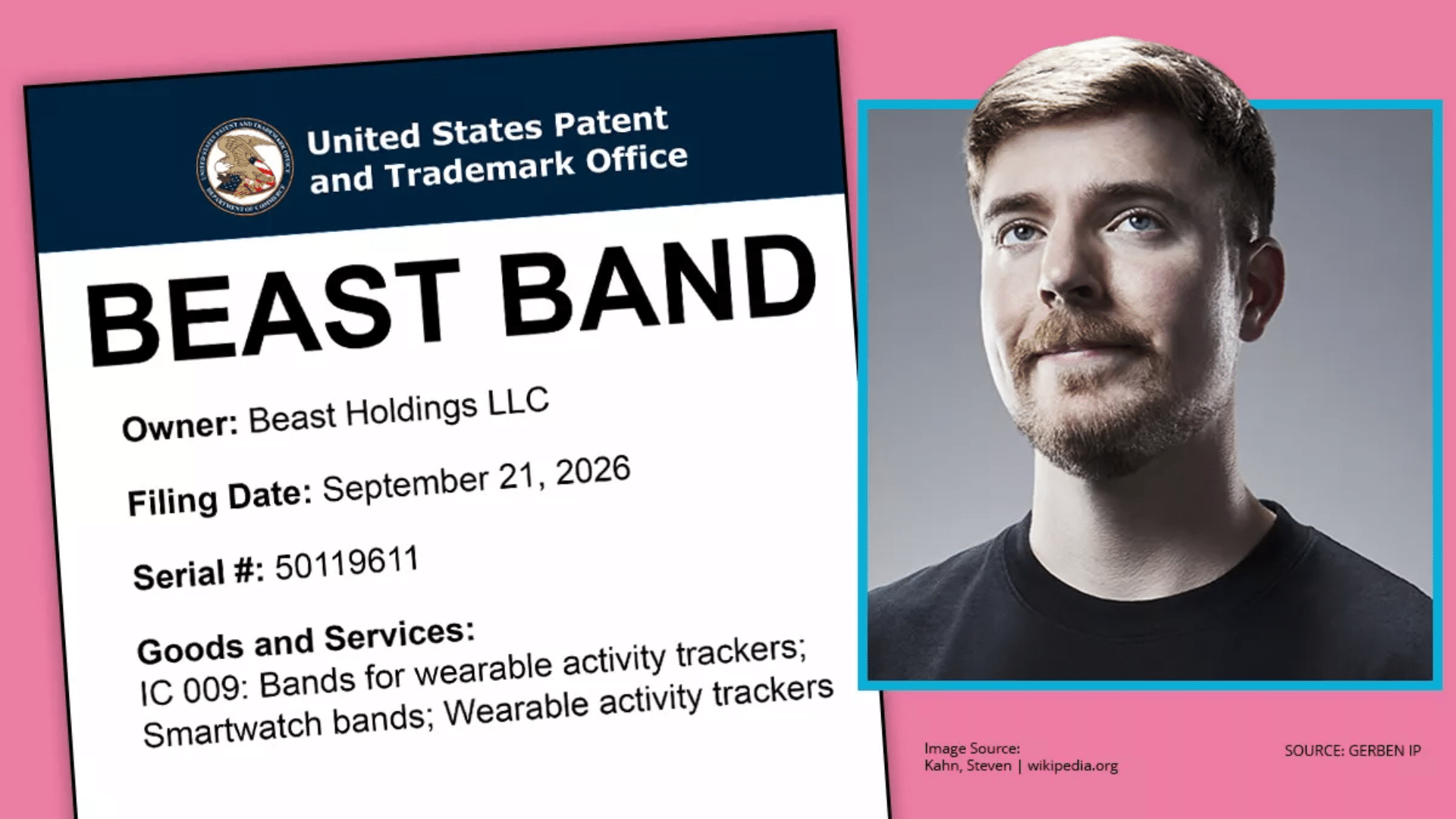 United States Patent and Trademark Office

BEAST BAND

Owner: Beast Holdings LLC

Filing Date: September 21, 2026

Serial #: 50119611

Goods and Services:
IC 009: Bands for wearable activity trackers; Smartwatch bands; Wearable activity trackers

Image Source:
Kahn, Steven | wikipedia.org

SOURCE: GERBEN IP